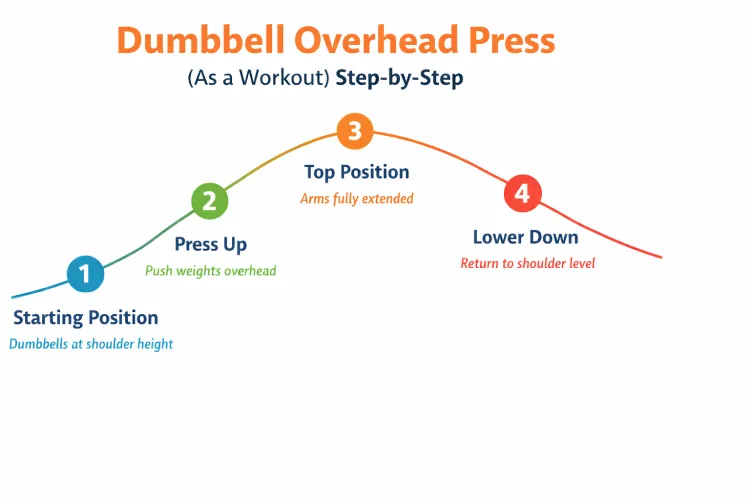 Dumbbell Overhead Press

(As a Workout) Step-by-Step

1
Starting Position
Dumbbells at shoulder height

2
Press Up
Push weights overhead

3
Top Position
Arms fully extended

4
Lower Down
Return to shoulder level